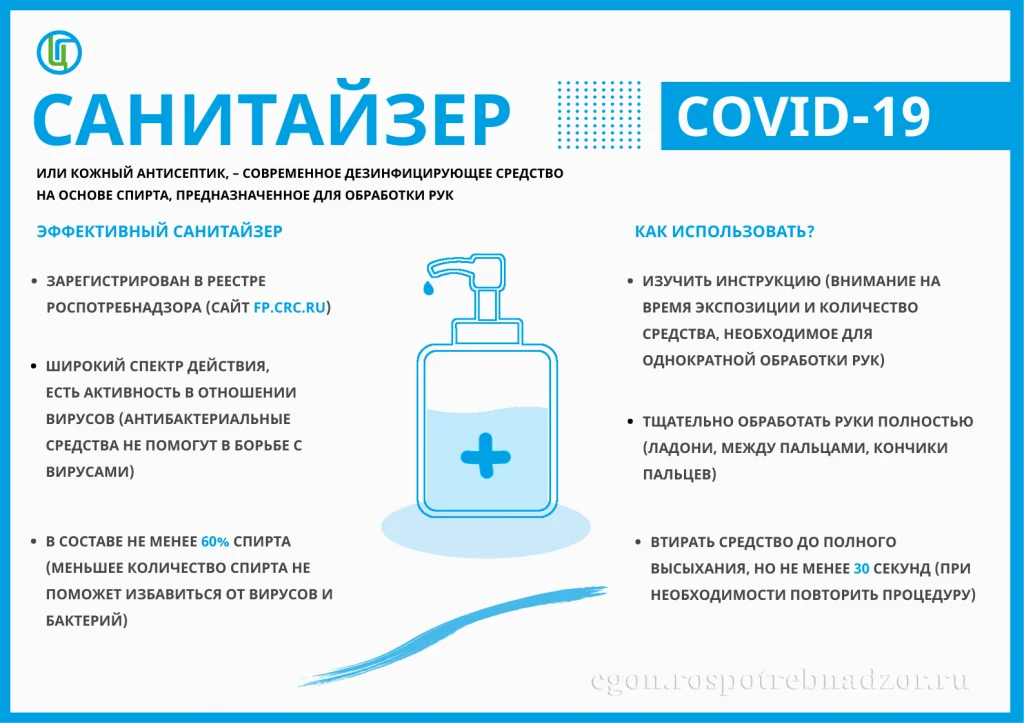 САНИТАЙЗЕР

COVID-19

ИЛИ КОЖНЫЙ АНТИСЕПТИК, – СОВРЕМЕННОЕ ДЕЗИНФИЦИРУЮЩЕЕ СРЕДСТВО НА ОСНОВЕ СПИРТА, ПРЕДНАЗНАЧЕННОЕ ДЛЯ ОБРАБОТКИ РУК

ЭФФЕКТИВНЫЙ САНИТАЙЗЕР

• ЗАРЕГИСТРИРОВАН В РЕЕСТРЕ РОСПОТРЕБНАДЗОРА (САЙТ FP.CRC.RU)

• ШИРОКИЙ СПЕКТР ДЕЙСТВИЯ, ЕСТЬ АКТИВНОСТЬ В ОТНОШЕНИИ ВИРУСОВ (АНТИБАКТЕРИАЛЬНЫЕ СРЕДСТВА НЕ ПОМОГУТ В БОРЬБЕ С ВИРУСАМИ)

• В СОСТАВЕ НЕ МЕНЕЕ 60% СПИРТА (МЕНЬШЕЕ КОЛИЧЕСТВО СПИРТА НЕ ПОМОЖЕТ ИЗБАВИТЬСЯ ОТ ВИРУСОВ И БАКТЕРИЙ)

КАК ИСПОЛЬЗОВАТЬ?

• ИЗУЧИТЬ ИНСТРУКЦИЮ (ВНИМАНИЕ НА ВРЕМЯ ЭКСПОЗИЦИИ И КОЛИЧЕСТВО СРЕДСТВА, НЕОБХОДИМОЕ ДЛЯ ОДНОКРАТНОЙ ОБРАБОТКИ РУК)

• ТЩАТЕЛЬНО ОБРАБОТАТЬ РУКИ ПОЛНОСТЬЮ (ЛАДОНИ, МЕЖДУ ПАЛЬЦАМИ, КОНЧИКИ ПАЛЬЦЕВ)

• ВТИРАТЬ СРЕДСТВО ДО ПОЛНОГО ВЫСЫХАНИЯ, НО НЕ МЕНЕЕ 30 СЕКУНД (ПРИ НЕОБХОДИМОСТИ ПОВТОРИТЬ ПРОЦЕДУРУ)

cgon.rospotrebnadzor.ru